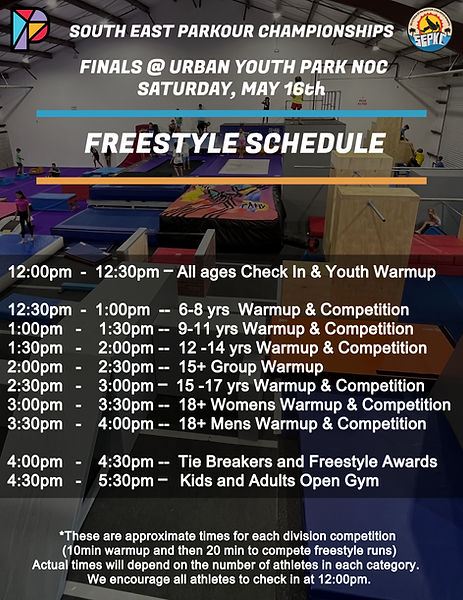 SOUTH EAST PARKOUR CHAMPIONSHIPS

SEPKC

FINALS @ URBAN YOUTH PARK NOC
SATURDAY, MAY 16th

FREESTYLE SCHEDULE

12:00pm - 12:30pm – All ages Check In & Youth Warmup

12:30pm - 1:00pm -- 6-8 yrs Warmup & Competition
1:00pm - 1:30pm -- 9-11 yrs Warmup & Competition
1:30pm - 2:00pm -- 12 -14 yrs Warmup & Competition
2:00pm - 2:30pm -- 15+ Group Warmup
2:30pm - 3:00pm – 15 -17 yrs Warmup & Competition
3:00pm - 3:30pm -- 18+ Womens Warmup & Competition
3:30pm - 4:00pm -- 18+ Mens Warmup & Competition

4:00pm - 4:30pm -- Tie Breakers and Freestyle Awards
4:30pm - 5:30pm – Kids and Adults Open Gym

*These are approximate times for each division competition (10min warmup and then 20 min to compete freestyle runs) Actual times will depend on the number of athletes in each category. We encourage all athletes to check in at 12:00pm.